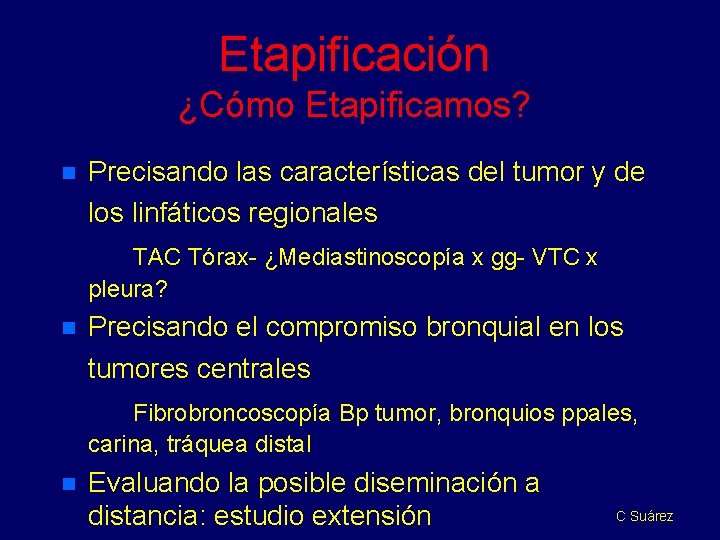 Etapificación
¿Cómo Etapificamos?

Precisando las características del tumor y de los linfáticos regionales

TAC Tórax- ¿Mediastinoscopía x gg- VTC x pleura?

Precisando el compromiso bronquial en los tumores centrales

Fibrobroncoscopía Bp tumor, bronquios ppales, carina, tráquea distal

Evaluando la posible diseminación a distancia: estudio extensión

C Suárez